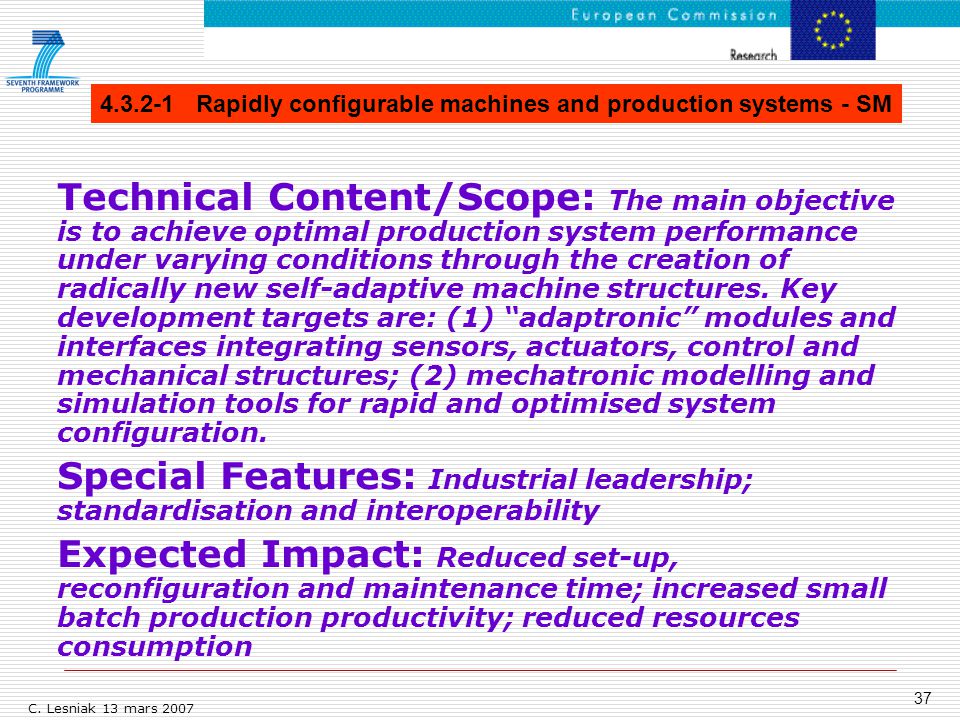 SEVENTH FRAMEWORK PROGRAMME

European Commission

Research

4.3.2-1 Rapidly configurable machines and production systems - SM

Technical Content/Scope: The main objective is to achieve optimal production system performance under varying conditions through the creation of radically new self-adaptive machine structures. Key development targets are: (1) “adaptronic” modules and interfaces integrating sensors, actuators, control and mechanical structures; (2) mechatronic modelling and simulation tools for rapid and optimised system configuration.

Special Features: Industrial leadership; standardisation and interoperability

Expected Impact: Reduced set-up, reconfiguration and maintenance time; increased small batch production productivity; reduced resources consumption

C. Lesniak 13 mars 2007

37